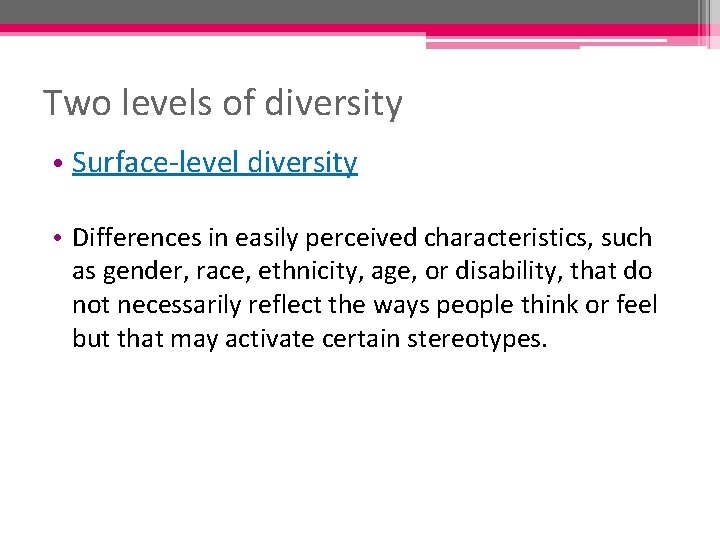 Two levels of diversity

• Surface-level diversity

• Differences in easily perceived characteristics, such as gender, race, ethnicity, age, or disability, that do not necessarily reflect the ways people think or feel but that may activate certain stereotypes.